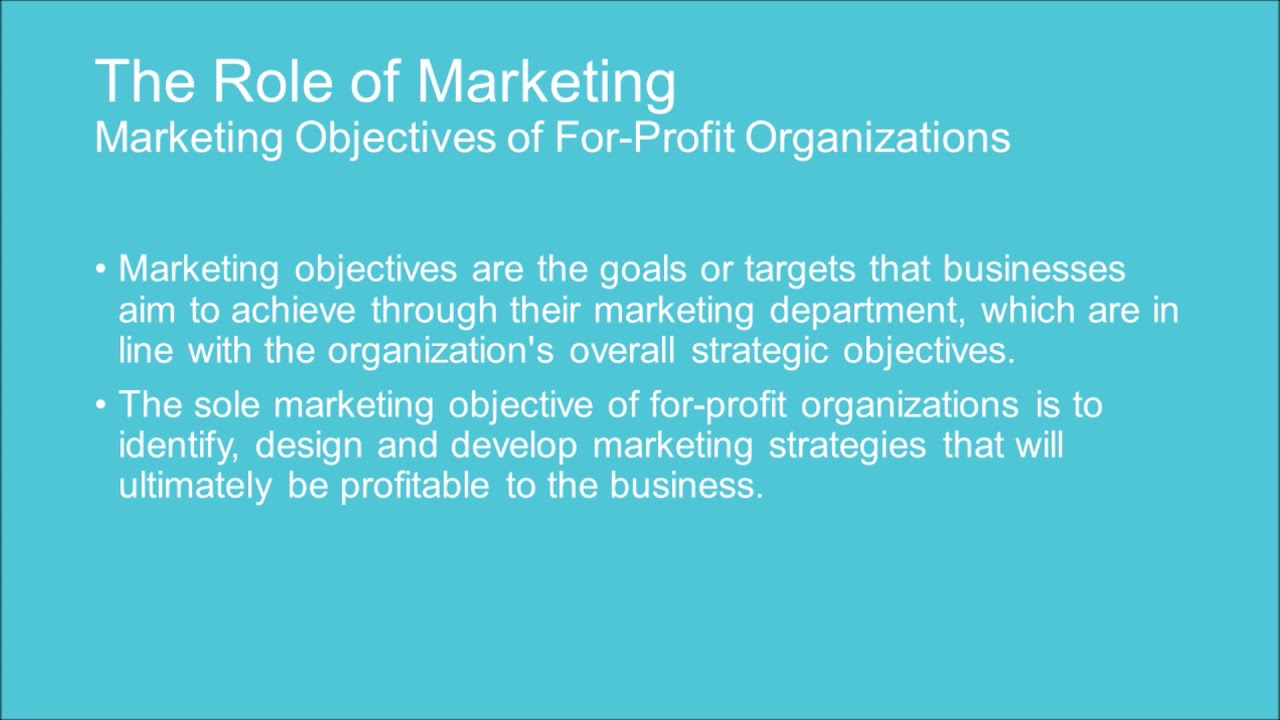 The Role of Marketing
Marketing Objectives of For-Profit Organizations

• Marketing objectives are the goals or targets that businesses aim to achieve through their marketing department, which are in line with the organization's overall strategic objectives.

• The sole marketing objective of for-profit organizations is to identify, design and develop marketing strategies that will ultimately be profitable to the business.